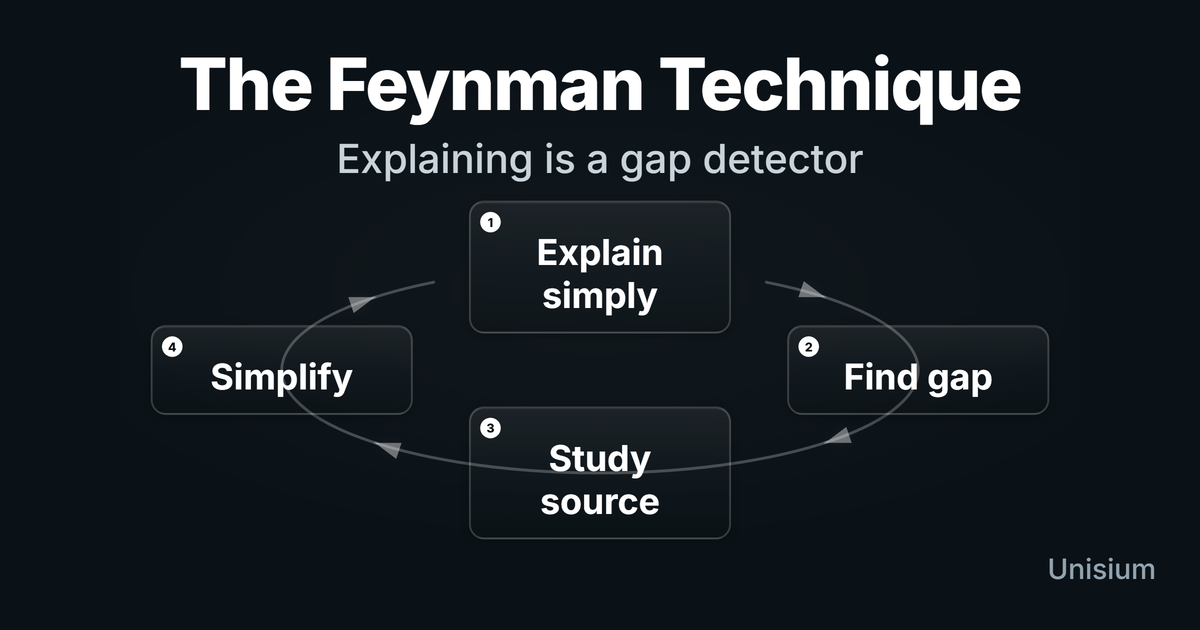 The Feynman Technique

Explaining is a gap detector

1 Explain simply

2 Find gap

3 Study source

4 Simplify

Unisium